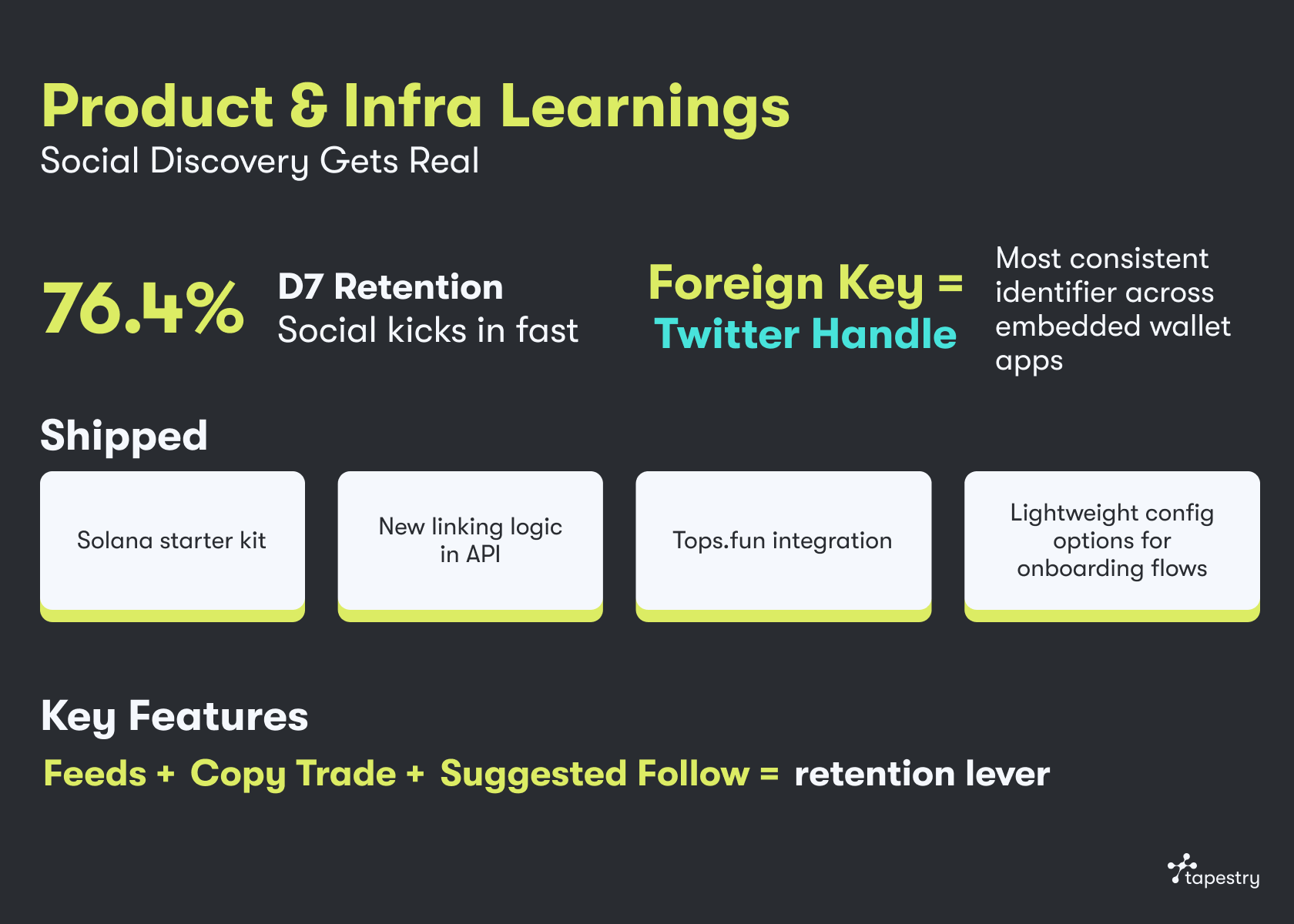 Product & Infra Learnings
Social Discovery Gets Real

76.4%
D7 Retention
Social kicks in fast

Foreign Key =
Twitter Handle
Most consistent identifier across embedded wallet apps

Shipped

Solana starter kit

New linking logic in API

Tops.fun integration

Lightweight config options for onboarding flows

Key Features

Feeds + Copy Trade + Suggested Follow = retention lever

tapestry